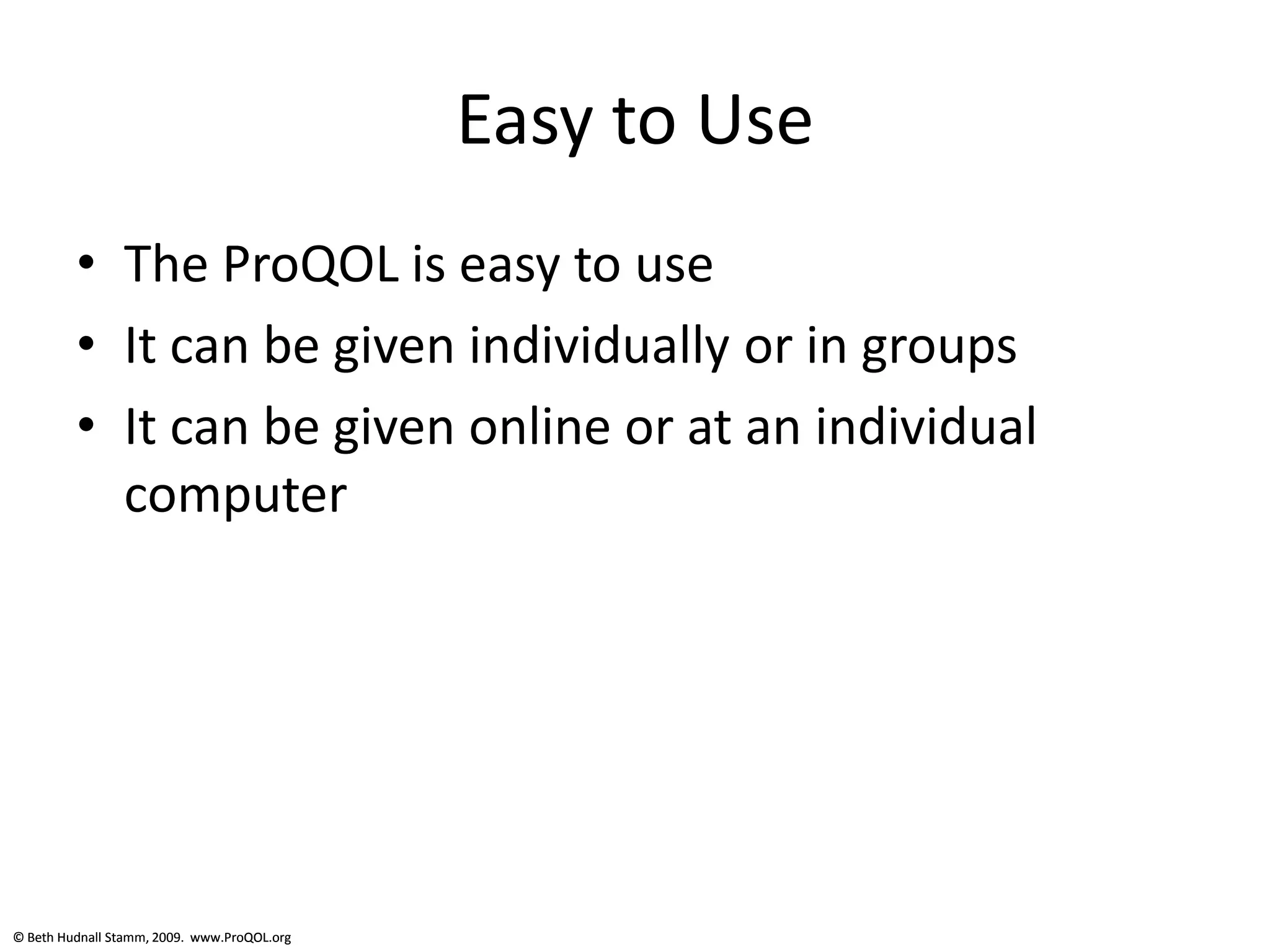 Easy to Use

• The ProQOL is easy to use
• It can be given individually or in groups
• It can be given online or at an individual computer

© Beth Hudnall Stamm, 2009. www.ProQOL.org